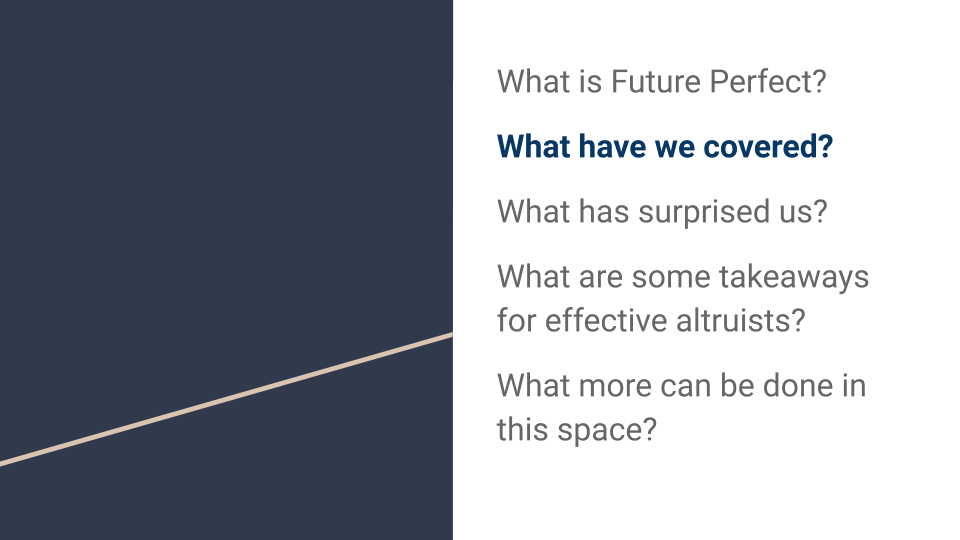 What is Future Perfect?

What have we covered?

What has surprised us?

What are some takeaways for effective altruists?

What more can be done in this space?